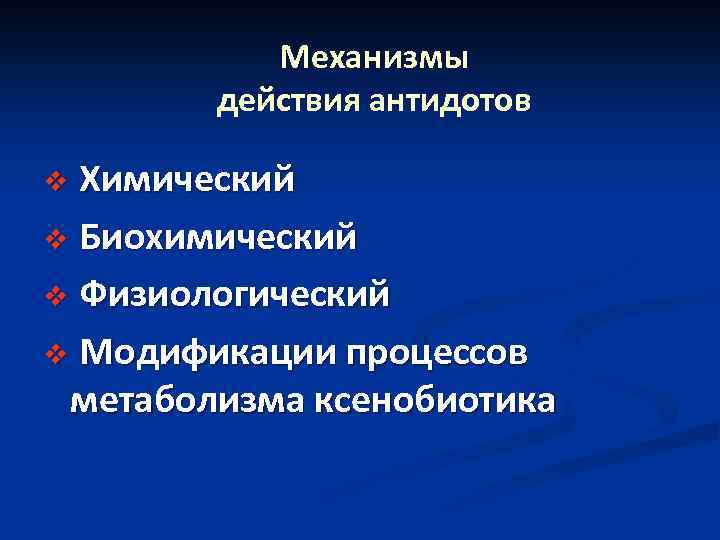 Механизмы действия антидотов

❖ Химический
❖ Биохимический
❖ Физиологический
❖ Модификации процессов метаболизма ксенобиотика